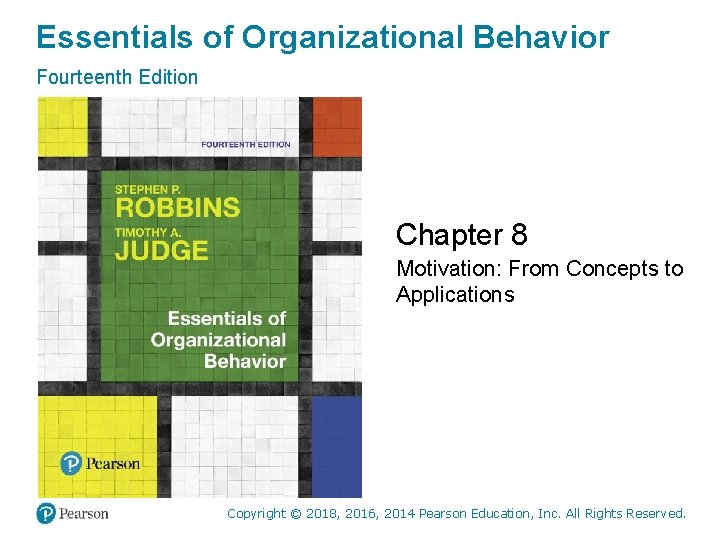 Essentials of Organizational Behavior

Fourteenth Edition

FOURTEENTH EDITION

STEPHEN P.
ROBBINS
TIMOTHY A.
JUDGE

Essentials of Organizational Behavior

Pearson

Chapter 8

Motivation: From Concepts to Applications

Pearson

Copyright © 2018, 2016, 2014 Pearson Education, Inc. All Rights Reserved.